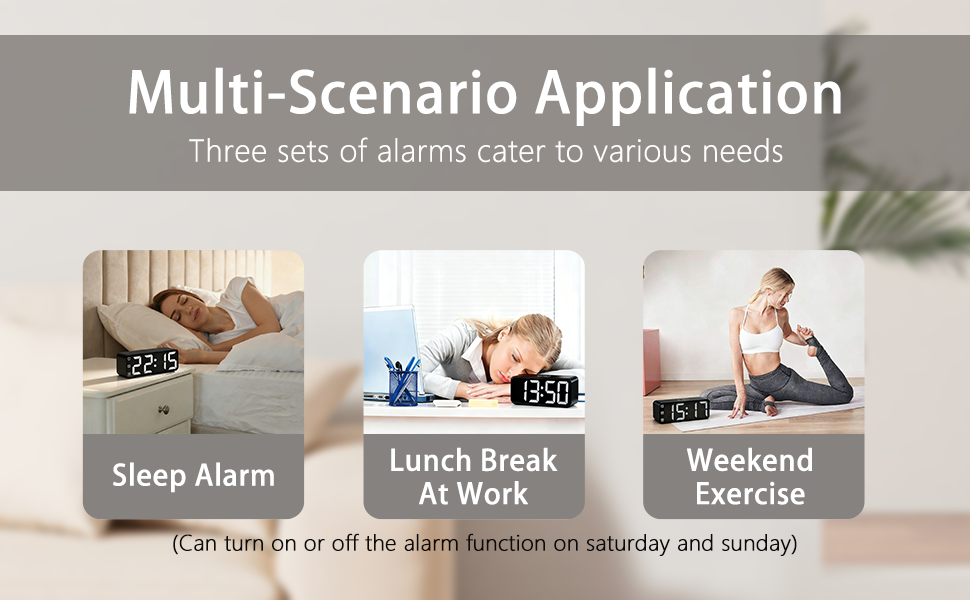 Multi-Scenario Application
Three sets of alarms cater to various needs

22:15

Sleep Alarm

13:50

Lunch Break At Work

15:17

Weekend Exercise

(Can turn on or off the alarm function on saturday and sunday)